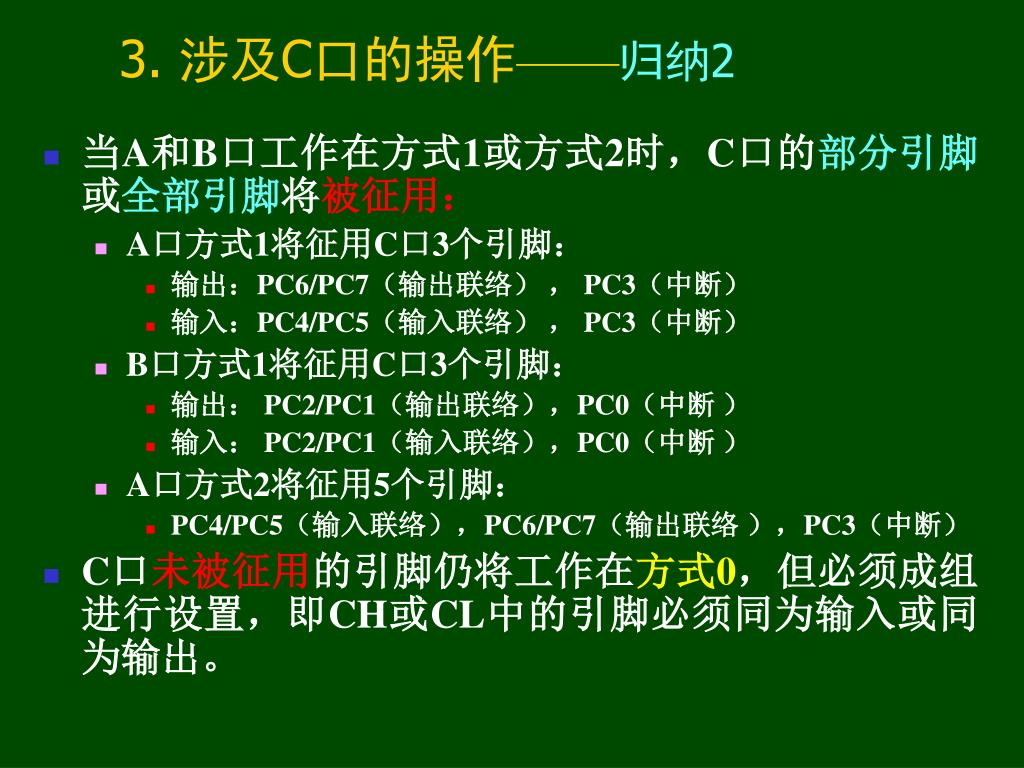 3. 涉及C口的操作——归纳2

当A和B口工作在方式1或方式2时，C口的部分引脚或全部引脚将被征用：

A口方式1将征用C口3个引脚：

输出：PC6/PC7（输出联络）， PC3（中断）

输入：PC4/PC5（输入联络）， PC3（中断）

B口方式1将征用C口3个引脚：

输出： PC2/PC1（输出联络），PC0（中断 ）

输入： PC2/PC1（输入联络），PC0（中断 ）

A口方式2将征用5个引脚：

PC4/PC5（输入联络），PC6/PC7（输出联络 ），PC3（中断）

C口未被征用的引脚仍将工作在方式0，但必须成组进行设置，即CH或CL中的引脚必须同为输入或同为输出。